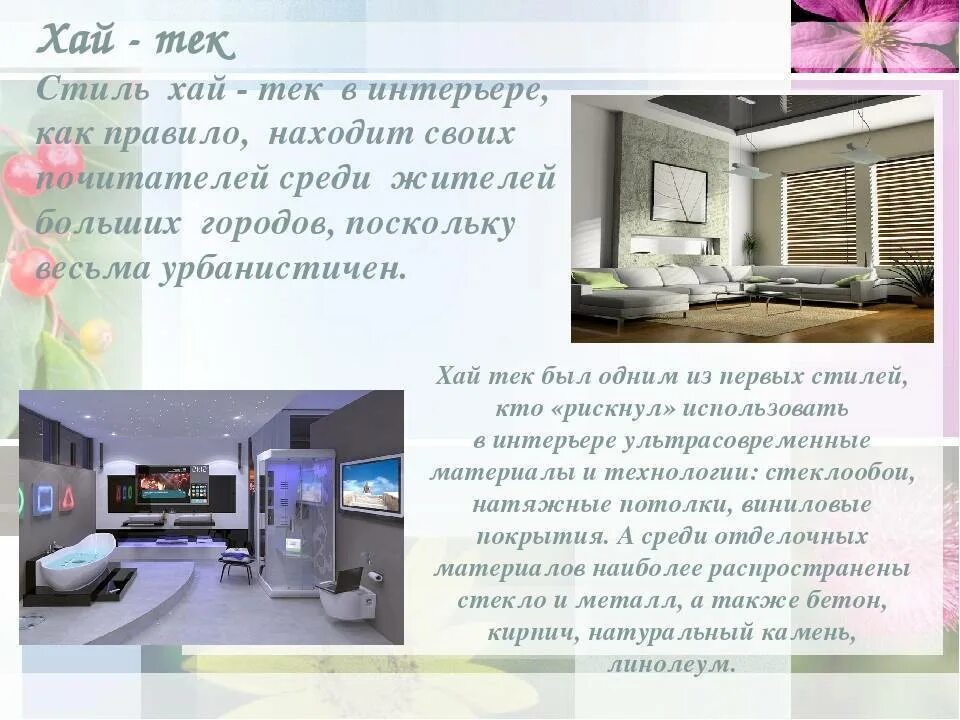 Хай - тек

Стиль хай - тек в интерьере, как правило, находит своих почитателей среди жителей больших городов, поскольку весьма урбанистичен.

Хай тек был одним из первых стилей, кто «рискнул» использовать в интерьере ультрасовременные материалы и технологии: стеклообои, натяжные потолки, виниловые покрытия. А среди отделочных материалов наиболее распространены стекло и металл, а также бетон, кирпич, натуральный камень, линолеум.